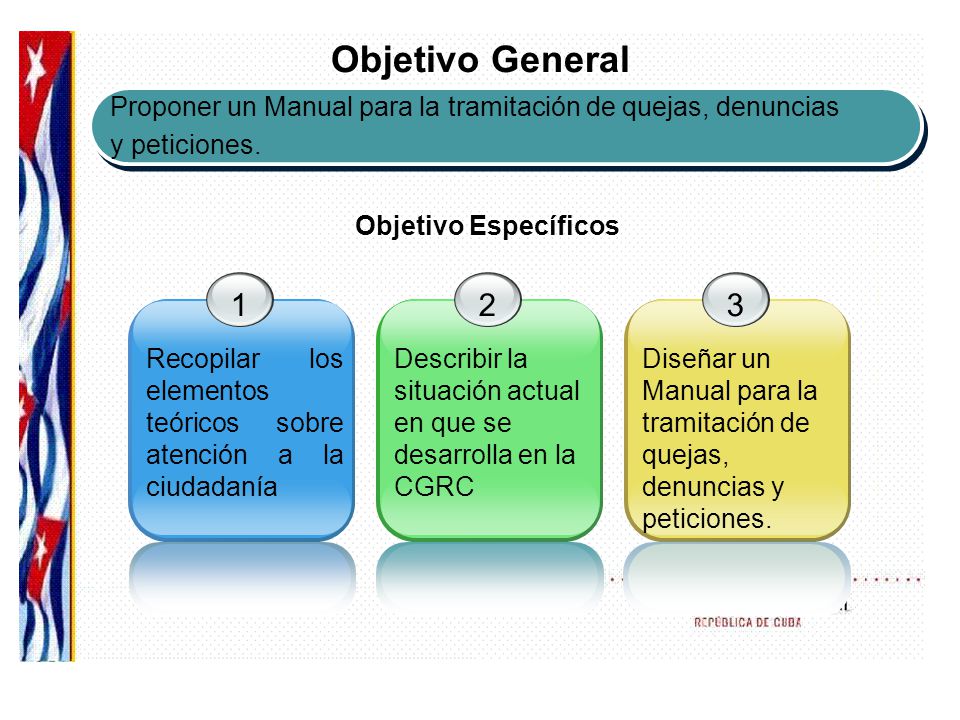 Objetivo General

Proponer un Manual para la tramitación de quejas, denuncias y peticiones.

Objetivo Específicos

1

Recopilar los elementos teóricos sobre atención a la ciudadanía

2

Describir la situación actual en que se desarrolla en la CGRC

3

Diseñar un Manual para la tramitación de quejas, denuncias y peticiones.

REPÚBLICA DE CUBA